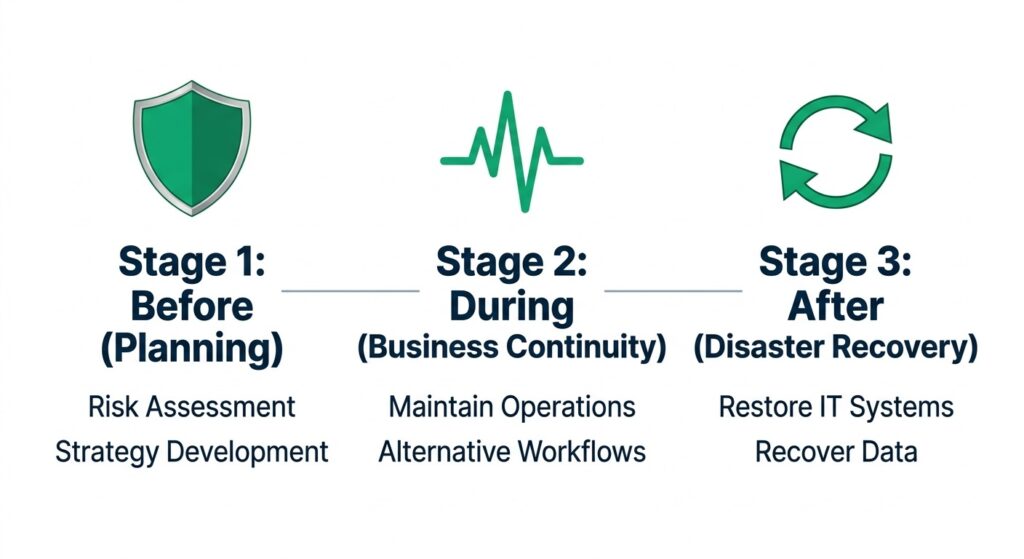 Stage 1:
Before
(Planning)

Risk Assessment
Strategy Development

Stage 2:
During
(Business Continuity)

Maintain Operations
Alternative Workflows

Stage 3:
After
(Disaster Recovery)

Restore IT Systems
Recover Data